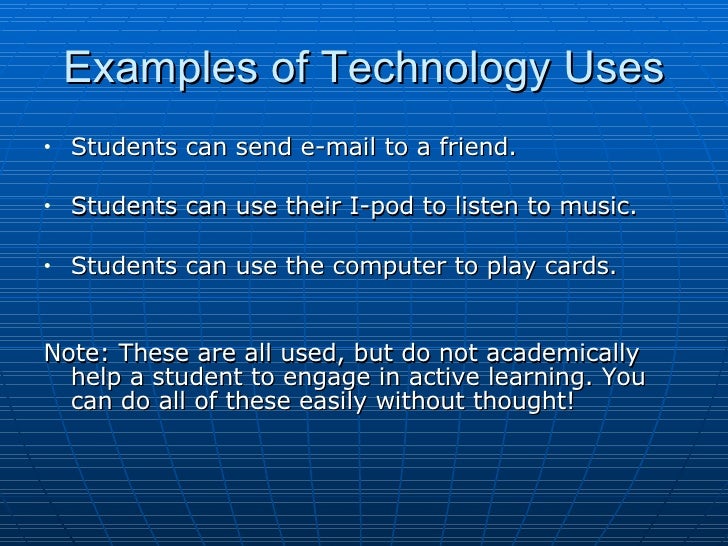 Examples of Technology Uses

• Students can send e-mail to a friend.

• Students can use their I-pod to listen to music.

• Students can use the computer to play cards.

Note: These are all used, but do not academically help a student to engage in active learning. You can do all of these easily without thought!